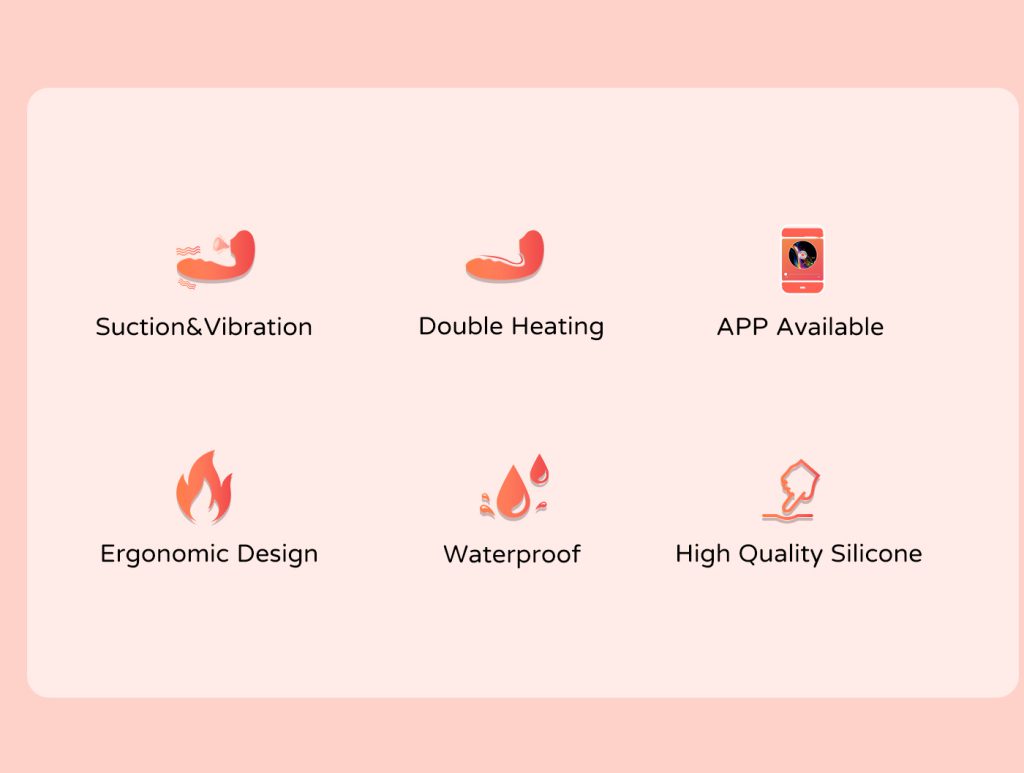 Suction&Vibration

Double Heating

APP Available

Ergonomic Design

Waterproof

High Quality Silicone